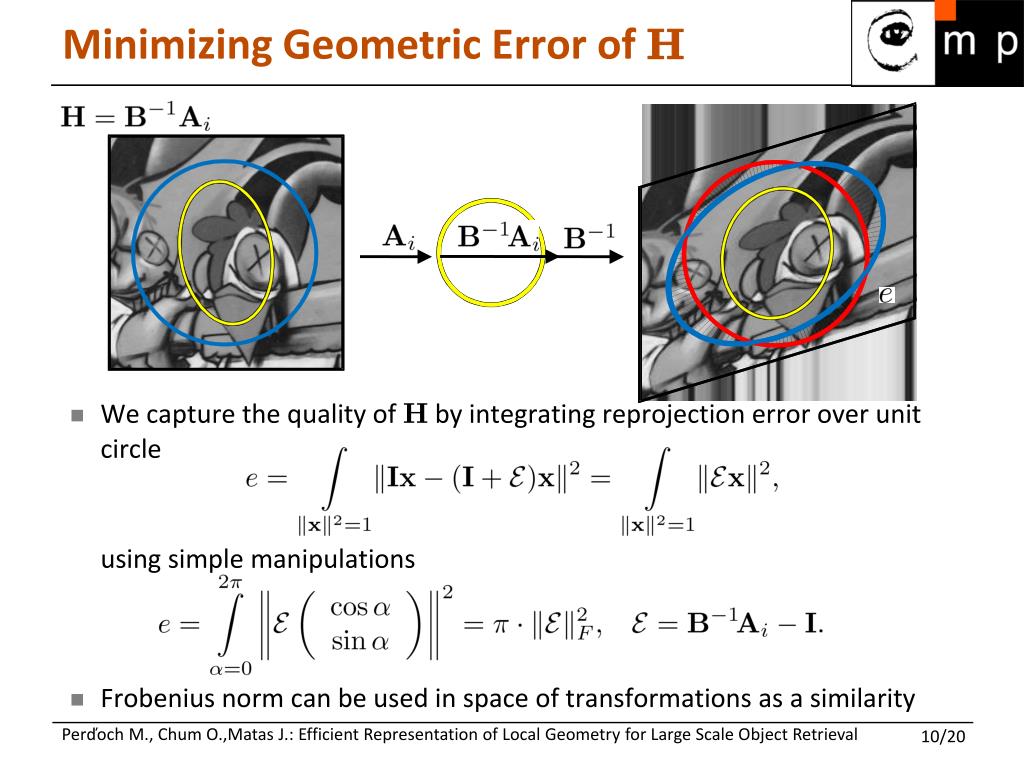 Minimizing Geometric Error of $\mathbf{H}$

m p

$\mathbf{H} = \mathbf{B}^{-1}\mathbf{A}_i$

$\mathbf{A}_i$ $\mathbf{B}^{-1}\mathbf{A}_i$ $\mathbf{B}^{-1}$

$e$

We capture the quality of $\mathbf{H}$ by integrating reprojection error over unit circle

$e = \int_{\|\mathbf{x}\|^2=1} \|\mathbf{I}\mathbf{x} - (\mathbf{I} + \mathcal{E})\mathbf{x}\|^2 = \int_{\|\mathbf{x}\|^2=1} \|\mathcal{E}\mathbf{x}\|^2,$

using simple manipulations

$e = \int_{\alpha=0}^{2\pi} \left\| \mathcal{E} \begin{pmatrix} \cos\alpha \\ \sin\alpha \end{pmatrix} \right\|^2 = \pi \cdot \|\mathcal{E}\|_F^2, \quad \mathcal{E} = \mathbf{B}^{-1}\mathbf{A}_i - \mathbf{I}.$

Frobenius norm can be used in space of transformations as a similarity

Perďoch M., Chum O.,Matas J.: Efficient Representation of Local Geometry for Large Scale Object Retrieval 10/20